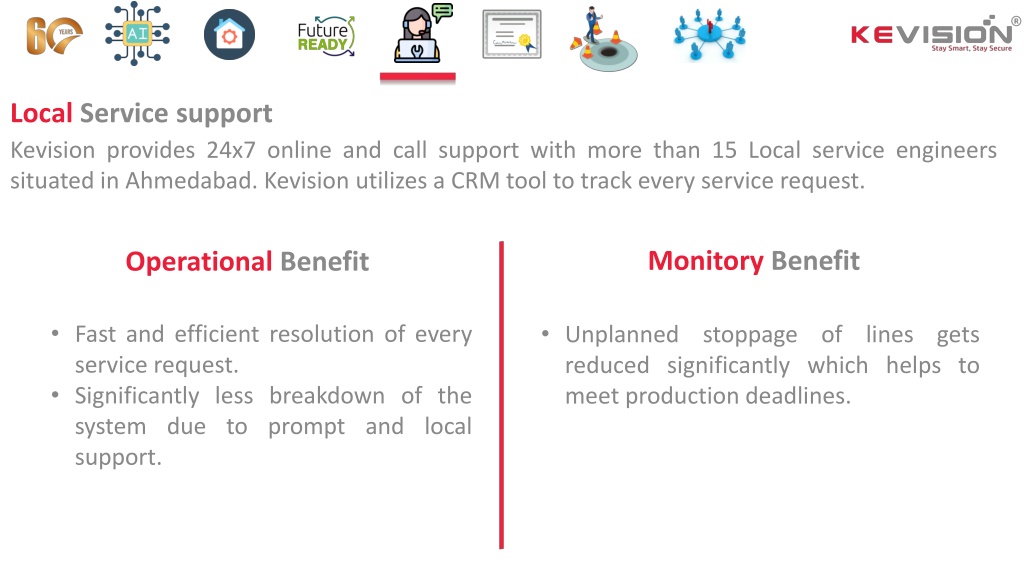 60 YEARS

AI

Future READY

KEVISION®
Stay Smart, Stay Secure

Local Service support

Kevision provides 24x7 online and call support with more than 15 Local service engineers situated in Ahmedabad. Kevision utilizes a CRM tool to track every service request.

Operational Benefit

• Fast and efficient resolution of every service request.
• Significantly less breakdown of the system due to prompt and local support.

Monitory Benefit

• Unplanned stoppage of lines gets reduced significantly which helps to meet production deadlines.